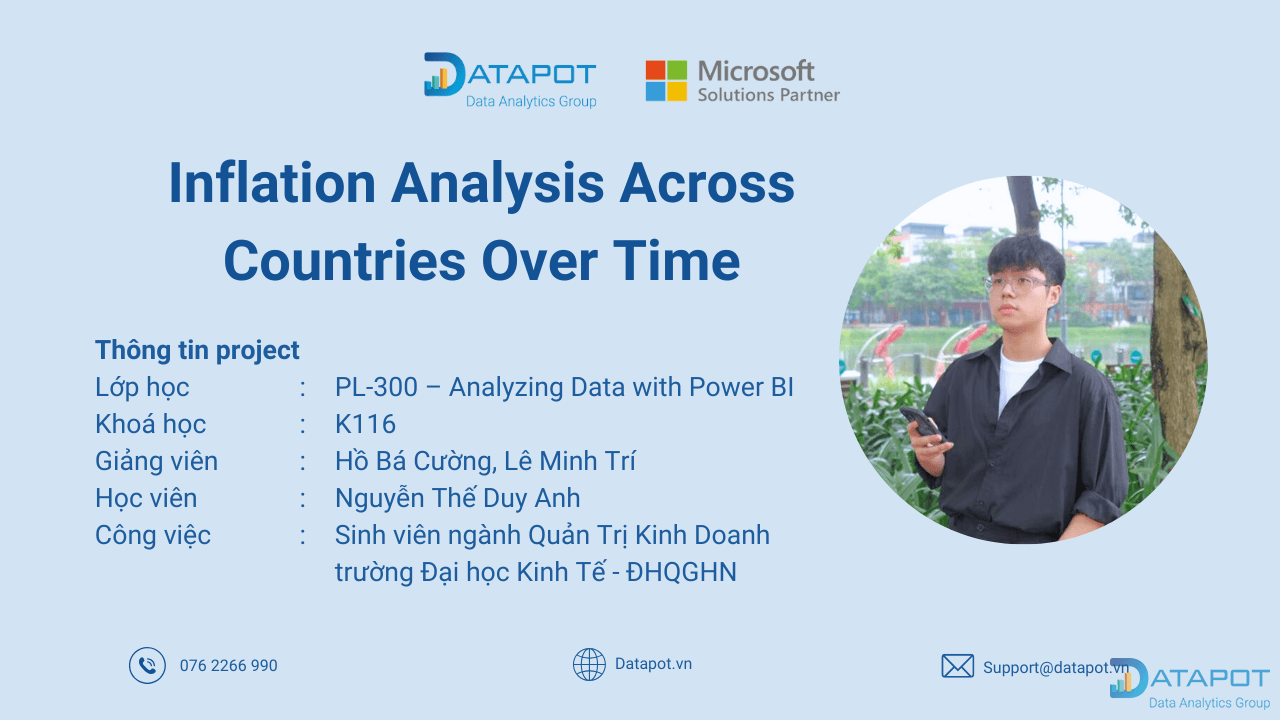 DATAPOT
Data Analytics Group

Microsoft
Solutions Partner

Inflation Analysis Across Countries Over Time

Thông tin project
Lớp học : PL-300 – Analyzing Data with Power BI
Khoá học : K116
Giảng viên : Hồ Bá Cường, Lê Minh Trí
Học viên : Nguyễn Thế Duy Anh
Công việc : Sinh viên ngành Quản Trị Kinh Doanh trường Đại học Kinh Tế - ĐHQGHN

076 2266 990

Datapot.vn

Support@datapot.vn

DATAPOT
Data Analytics Group